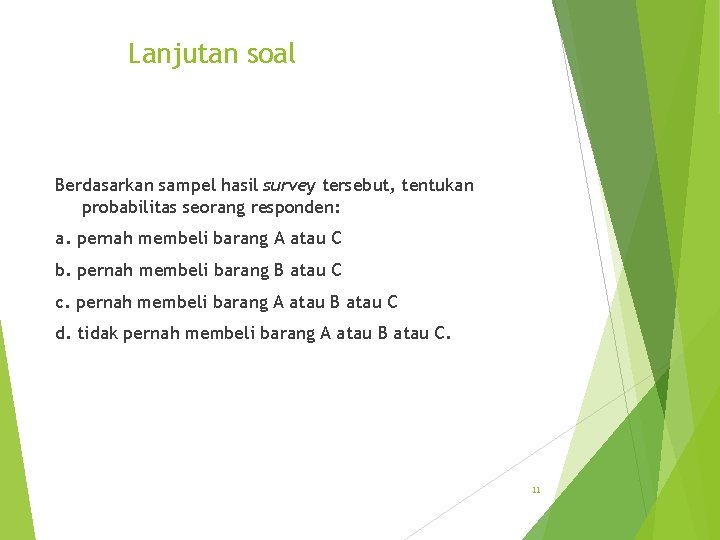 Lanjutan soal

Berdasarkan sampel hasil survey tersebut, tentukan probabilitas seorang responden:

a. pernah membeli barang A atau C

b. pernah membeli barang B atau C

c. pernah membeli barang A atau B atau C

d. tidak pernah membeli barang A atau B atau C.

11